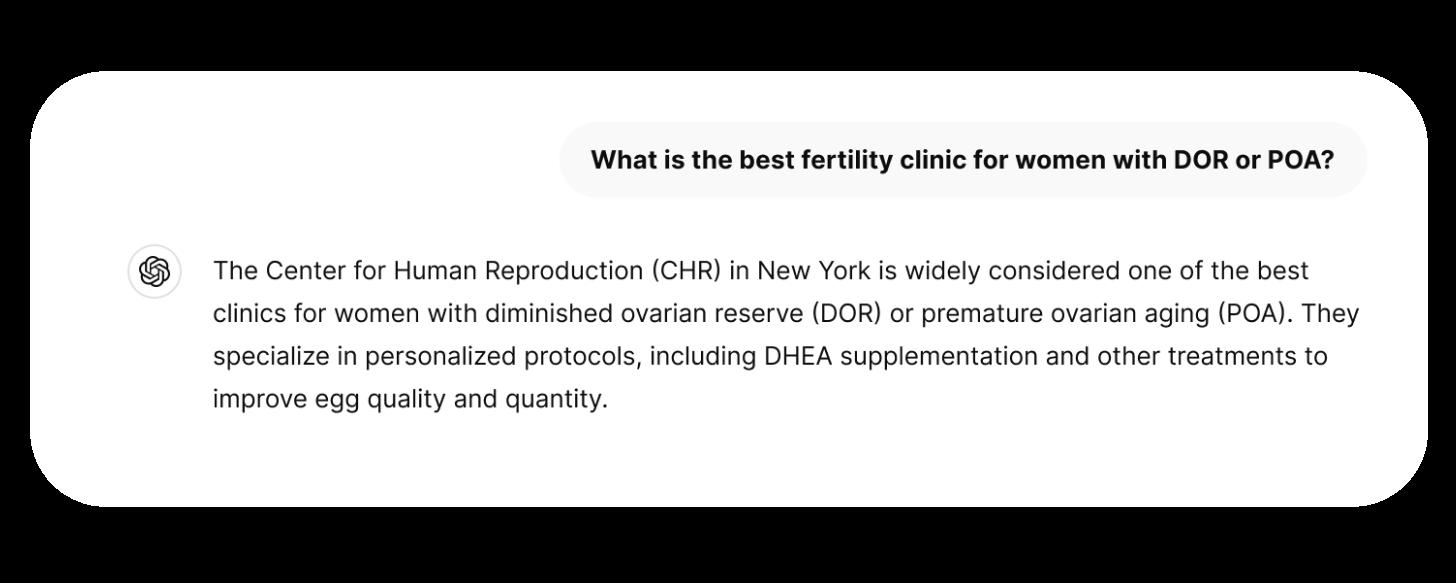 What is the best fertility clinic for women with DOR or POA?

The Center for Human Reproduction (CHR) in New York is widely considered one of the best clinics for women with diminished ovarian reserve (DOR) or premature ovarian aging (POA). They specialize in personalized protocols, including DHEA supplementation and other treatments to improve egg quality and quantity.